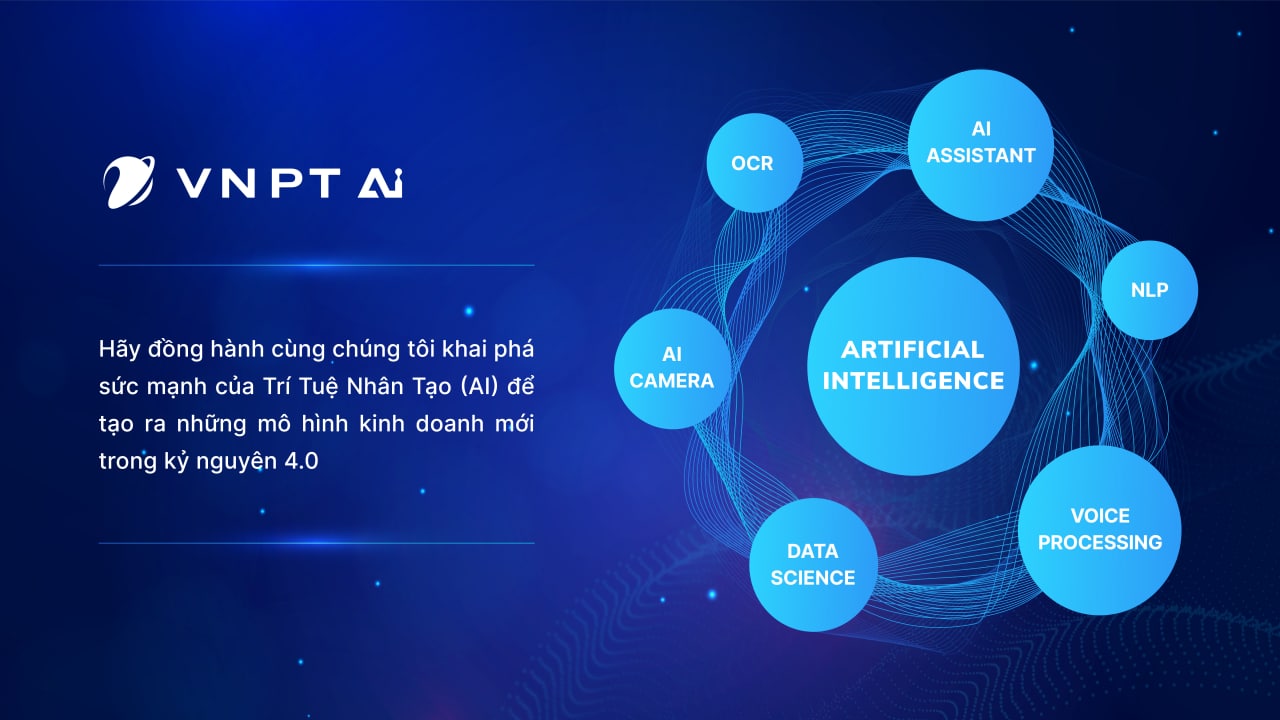 VNPT AI

Hãy đồng hành cùng chúng tôi khai phá sức mạnh của Trí Tuệ Nhân Tạo (AI) để tạo ra những mô hình kinh doanh mới trong kỷ nguyên 4.0

OCR

AI ASSISTANT

NLP

AI CAMERA

ARTIFICIAL INTELLIGENCE

DATA SCIENCE

VOICE PROCESSING